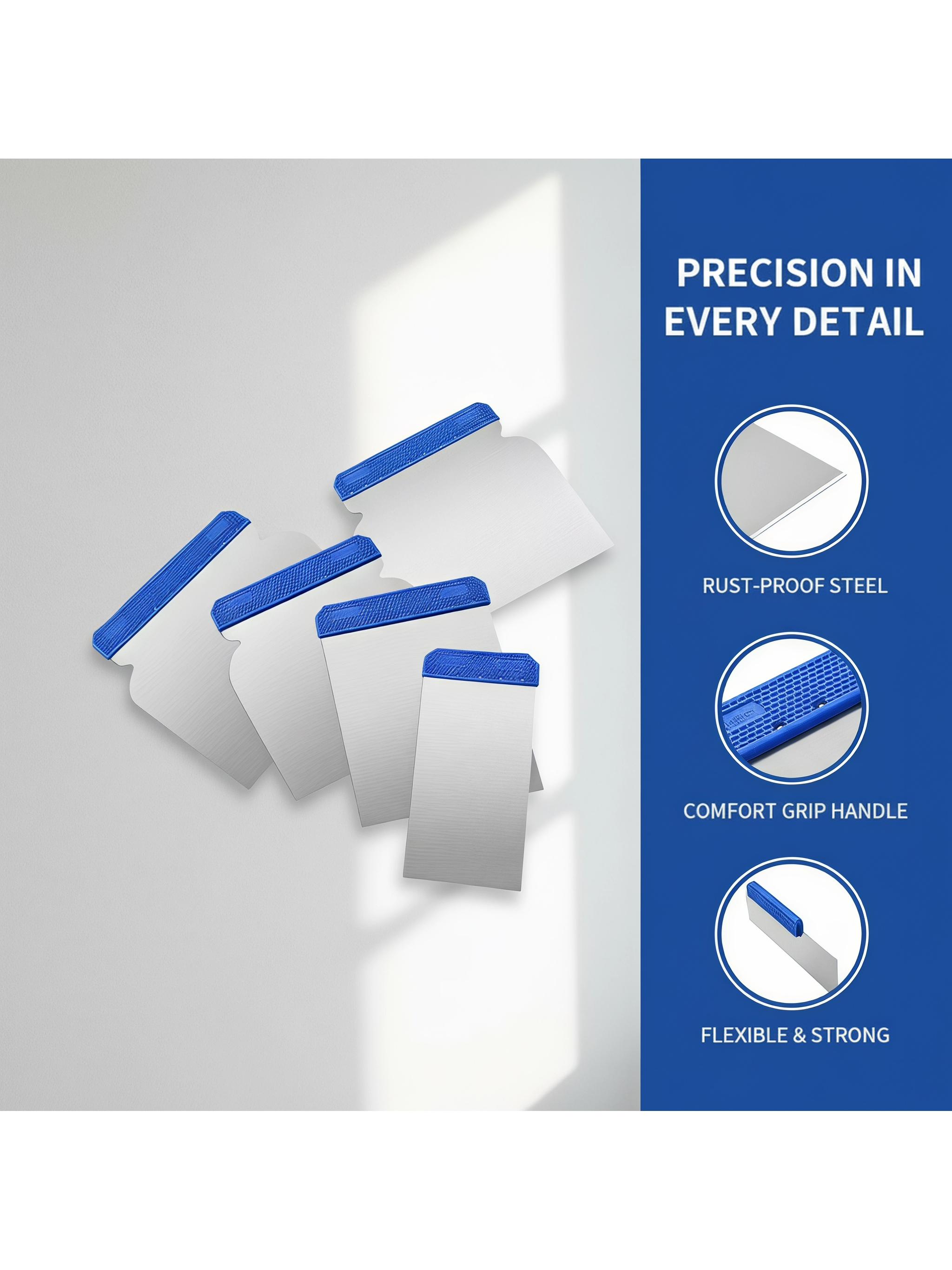 PRECISION IN EVERY DETAIL

RUST-PROOF STEEL

COMFORT GRIP HANDLE

FLEXIBLE & STRONG